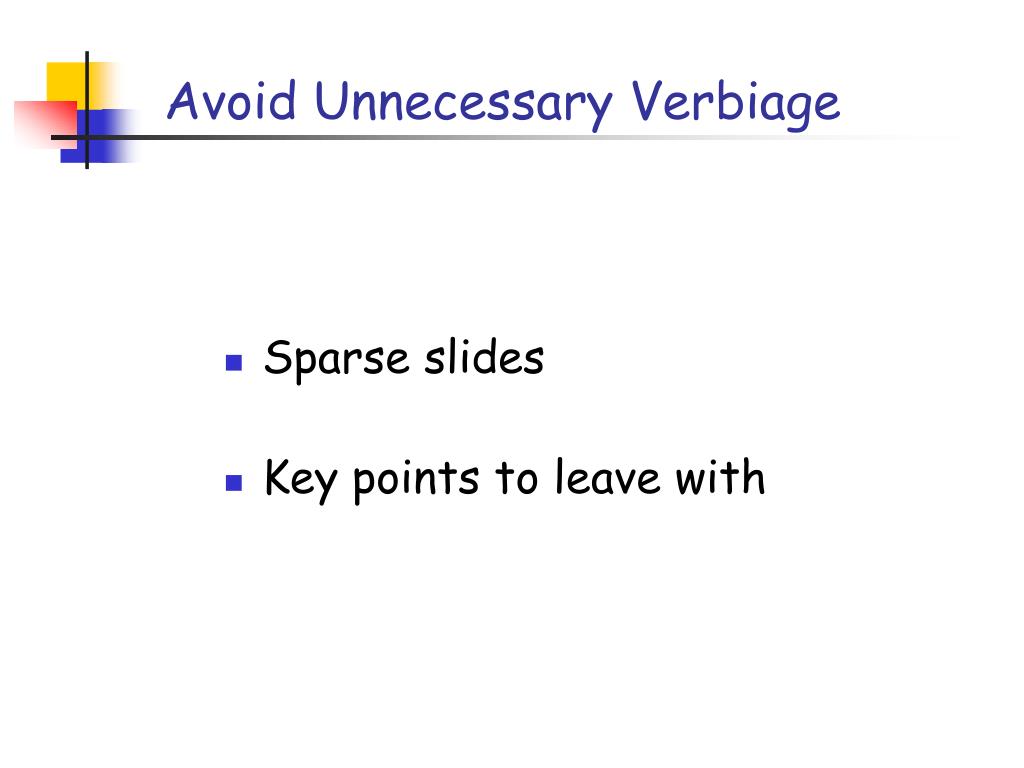 Avoid Unnecessary Verbiage

- Sparse slides
- Key points to leave with